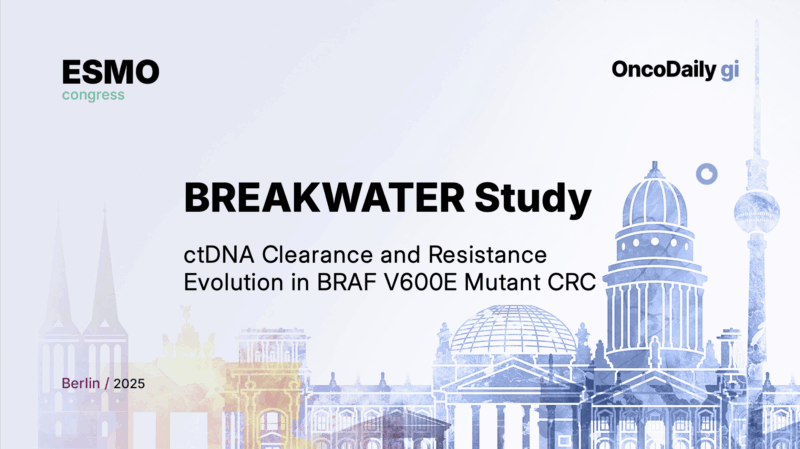 ESMO
congress

OncoDaily gi

BREAKWATER Study

ctDNA Clearance and Resistance Evolution in BRAF V600E Mutant CRC

Berlin / 2025